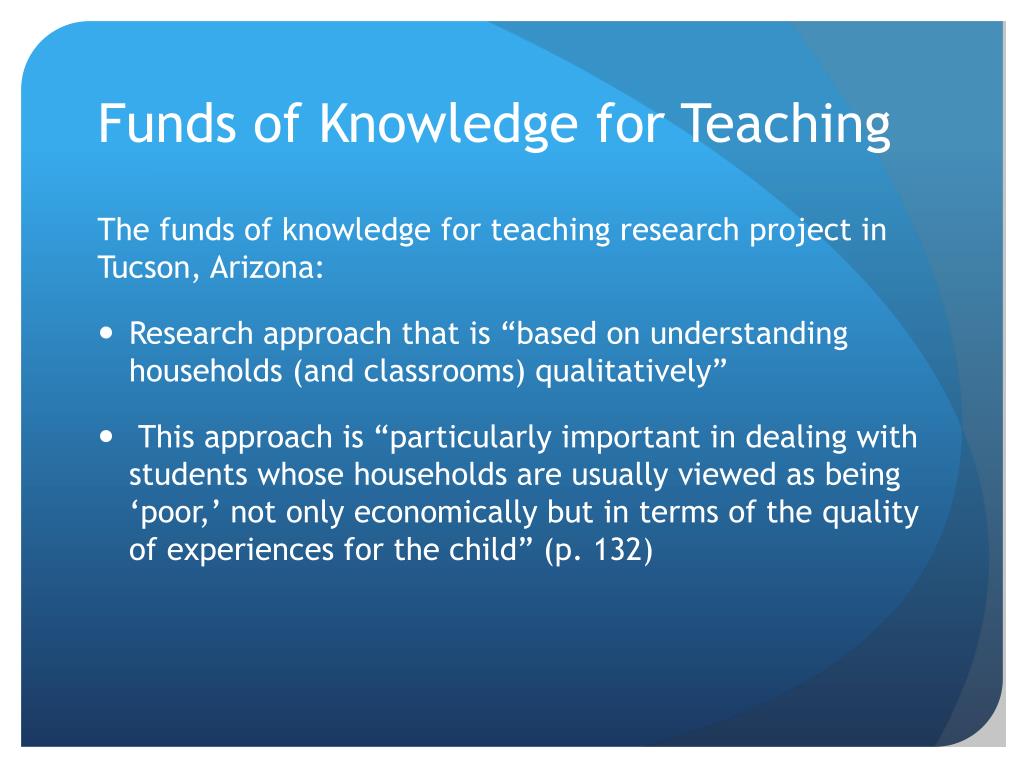 Funds of Knowledge for Teaching

The funds of knowledge for teaching research project in Tucson, Arizona:

• Research approach that is "based on understanding households (and classrooms) qualitatively"

• This approach is "particularly important in dealing with students whose households are usually viewed as being 'poor,' not only economically but in terms of the quality of experiences for the child" (p. 132)